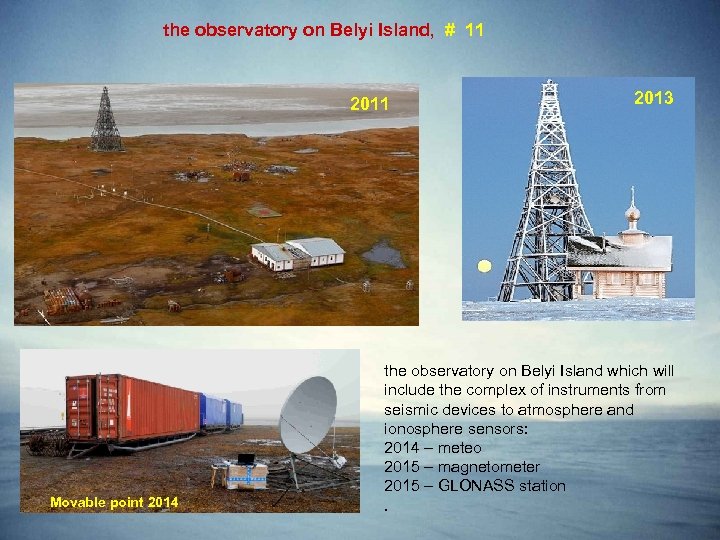 the observatory on Belyi Island, # 11

2011

2013

Movable point 2014

the observatory on Belyi Island which will include the complex of instruments from seismic devices to atmosphere and ionosphere sensors:
2014 – meteo
2015 – magnetometer
2015 – GLONASS station
.